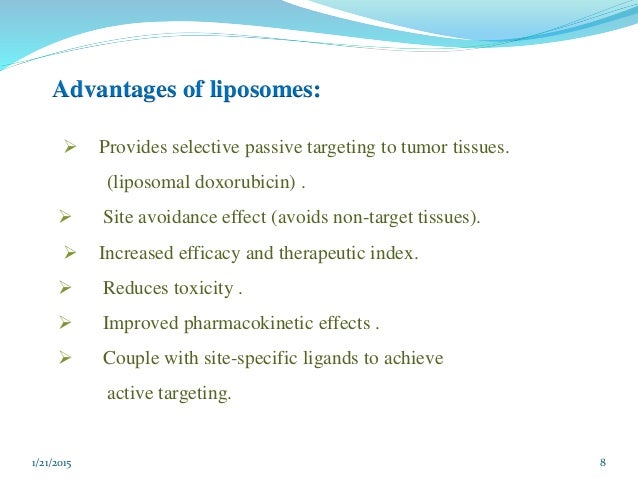 Advantages of liposomes:

➢ Provides selective passive targeting to tumor tissues. (liposomal doxorubicin) .

➢ Site avoidance effect (avoids non-target tissues).

➢ Increased efficacy and therapeutic index.

➢ Reduces toxicity .

➢ Improved pharmacokinetic effects .

➢ Couple with site-specific ligands to achieve active targeting.

1/21/2015

8